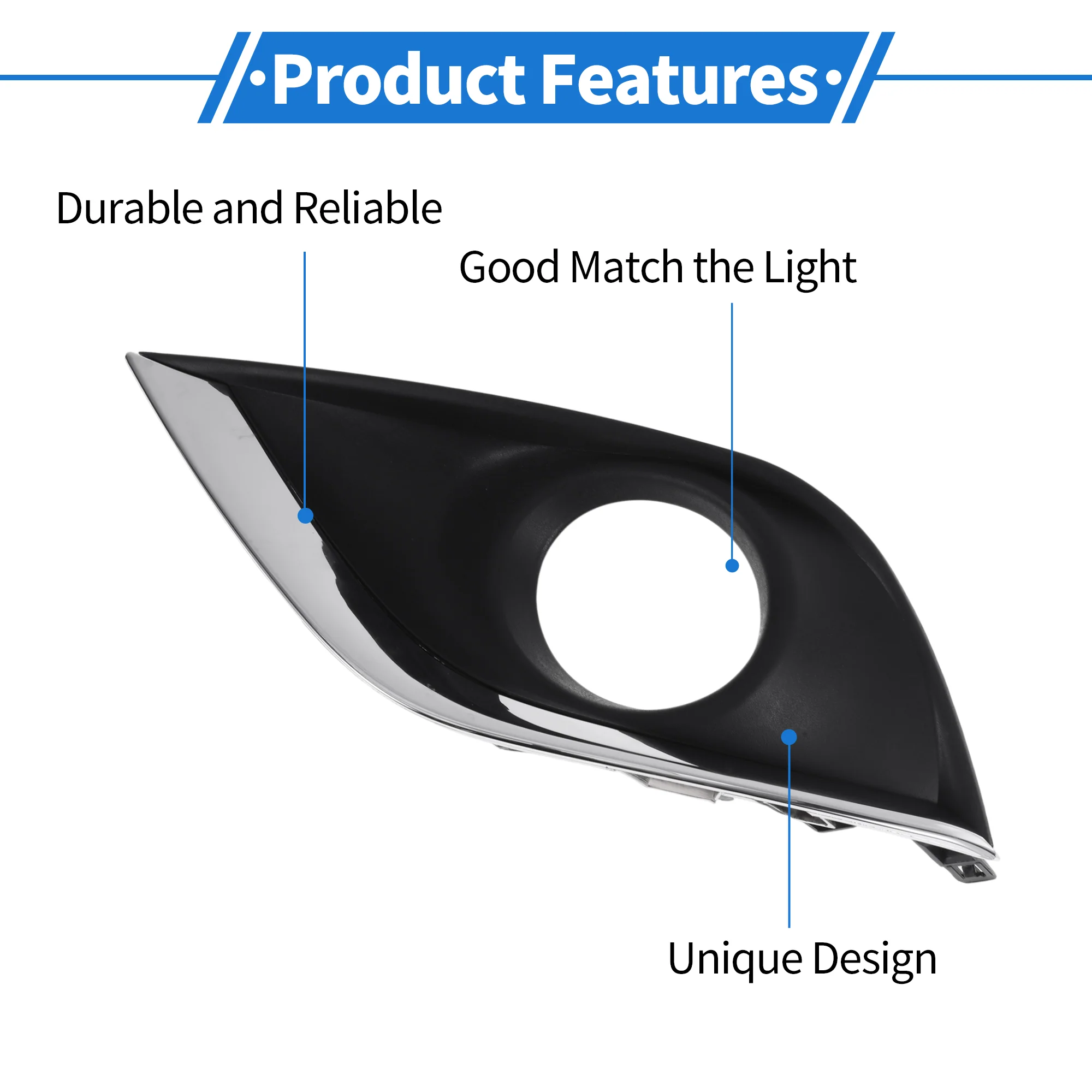 ·Product Features·

Durable and Reliable

Good Match the Light

Unique Design